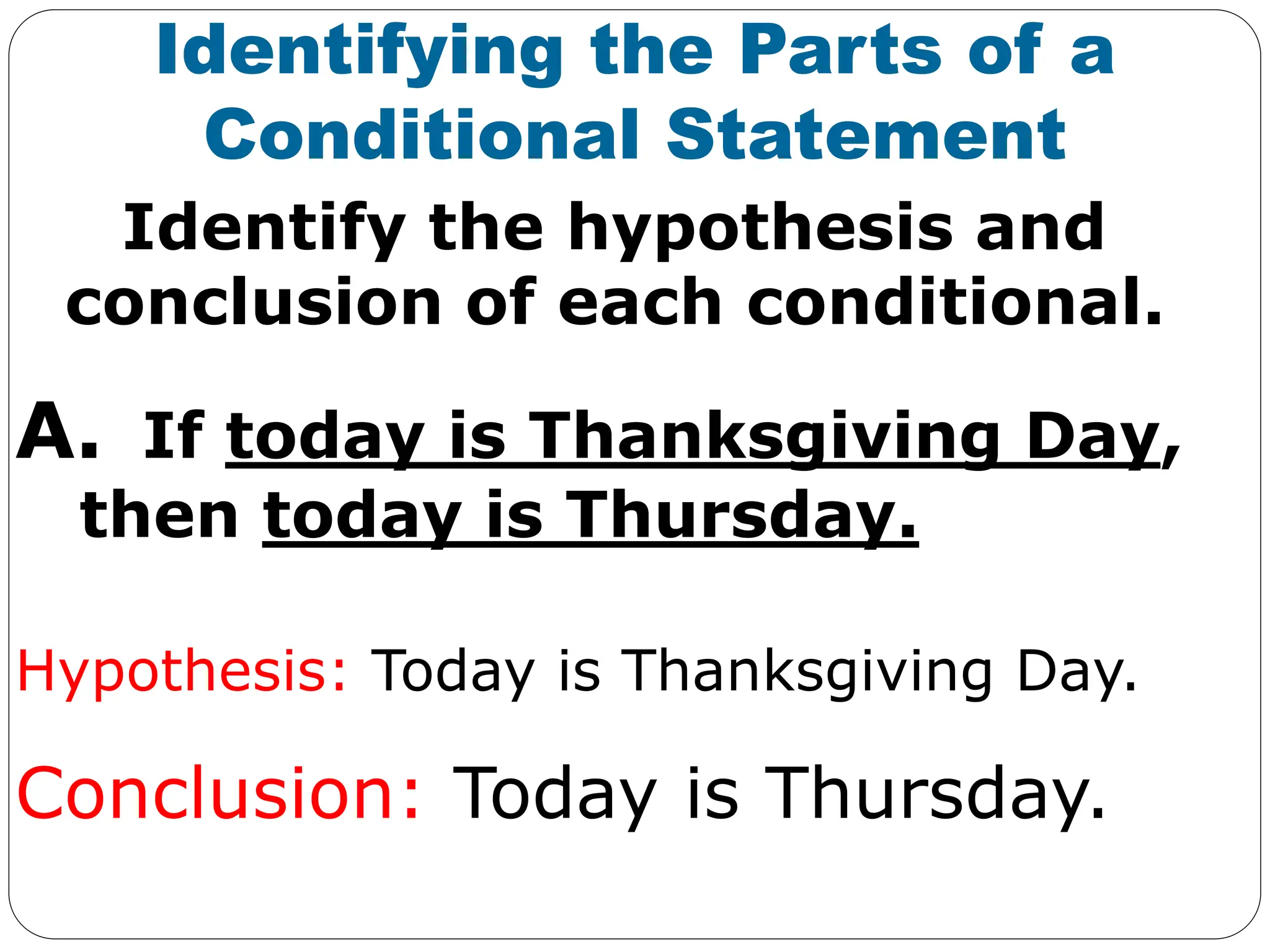 Identifying the Parts of a Conditional Statement

Identify the hypothesis and conclusion of each conditional.

A. If today is Thanksgiving Day, then today is Thursday.

Hypothesis: Today is Thanksgiving Day.

Conclusion: Today is Thursday.